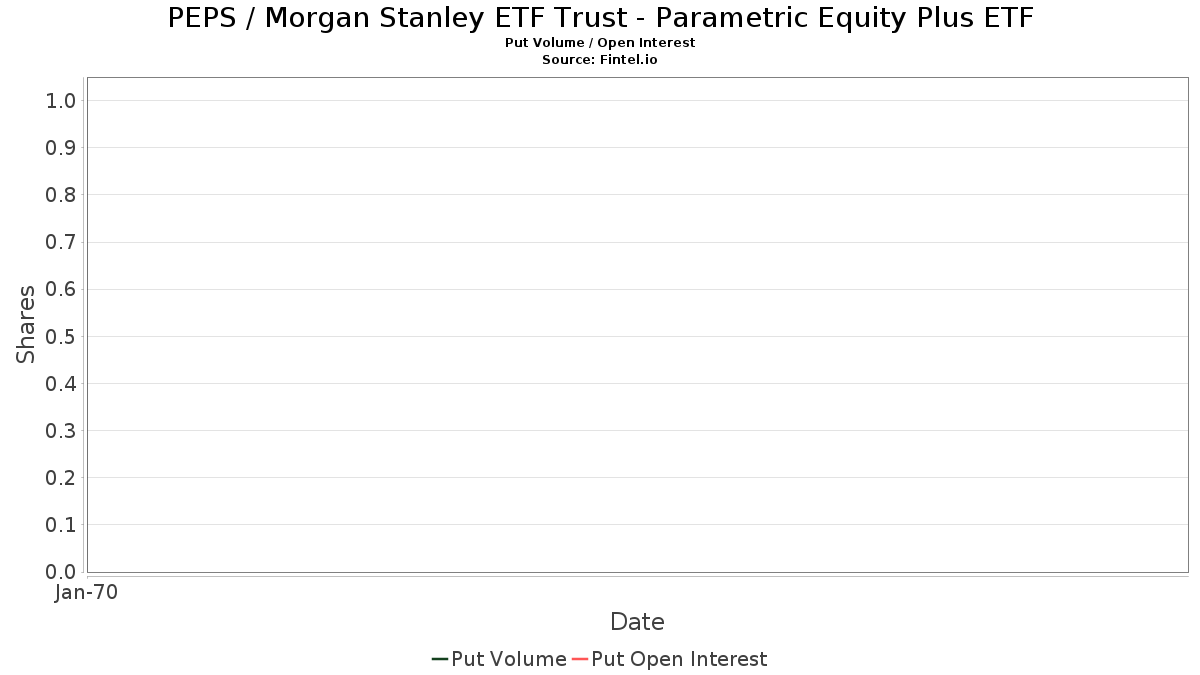 PEPS / Morgan Stanley ETF Trust - Parametric Equity Plus ETF
Put Volume / Open Interest
Source: Fintel.io

Shares

1.0
0.9
0.8
0.7
0.6
0.5
0.4
0.3
0.2
0.1
0.0

Jan-70

Date

Put Volume Put Open Interest